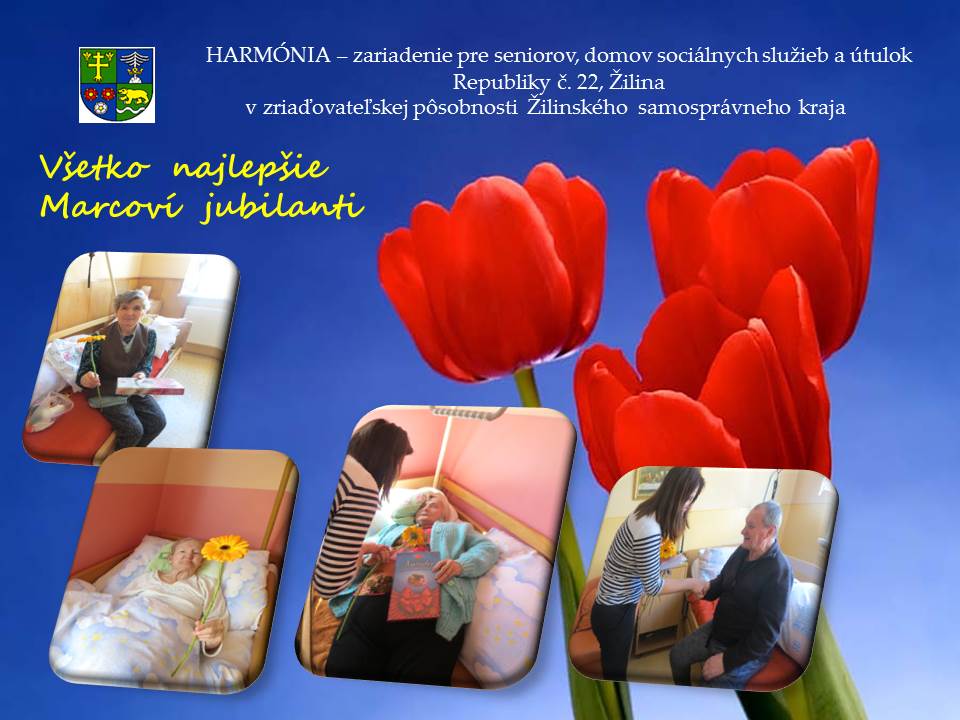 HARMÓNIA – zariadenie pre seniorov, domov sociálnych služieb a útulok
Republiky č. 22, Žilina
v zriaďovateľskej pôsobnosti Žilinského samosprávneho kraja

Všetko najlepšie
Marcoví jubilanti